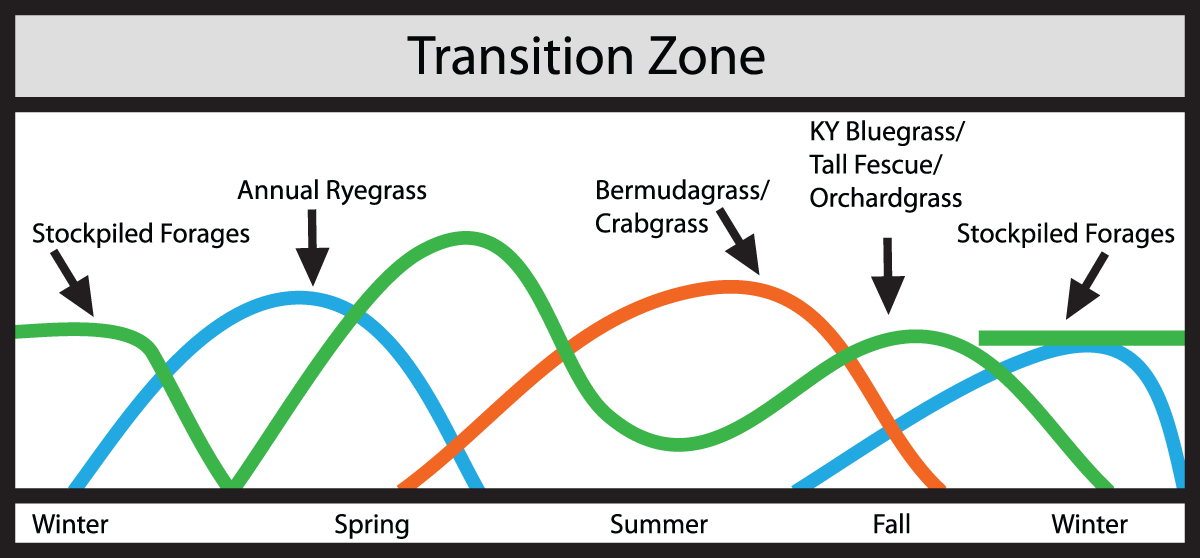 Transition Zone

Stockpiled Forages

Annual Ryegrass

Bermudagrass/ Crabgrass

KY Bluegrass/ Tall Fescue/ Orchardgrass

Stockpiled Forages

Winter Spring Summer Fall Winter